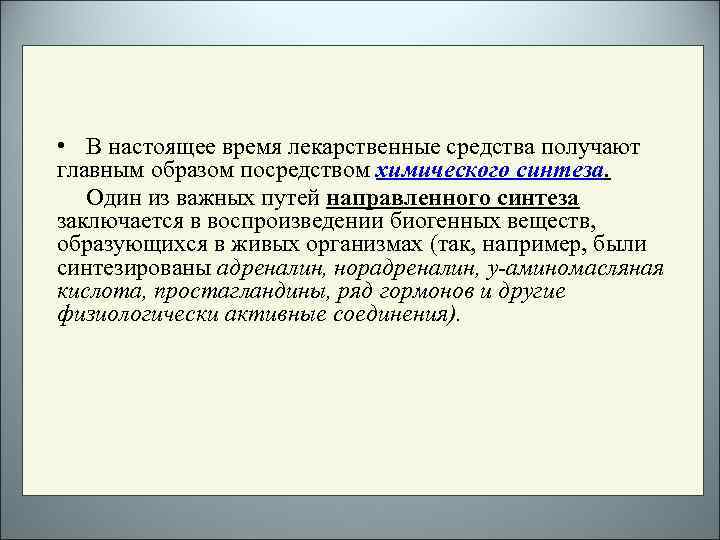 • В настоящее время лекарственные средства получают главным образом посредством химического синтеза.

Один из важных путей направленного синтеза заключается в воспроизведении биогенных веществ, образующихся в живых организмах (так, например, были синтезированы адреналин, норадреналин, у-аминомасляная кислота, простагландины, ряд гормонов и другие физиологически активные соединения).